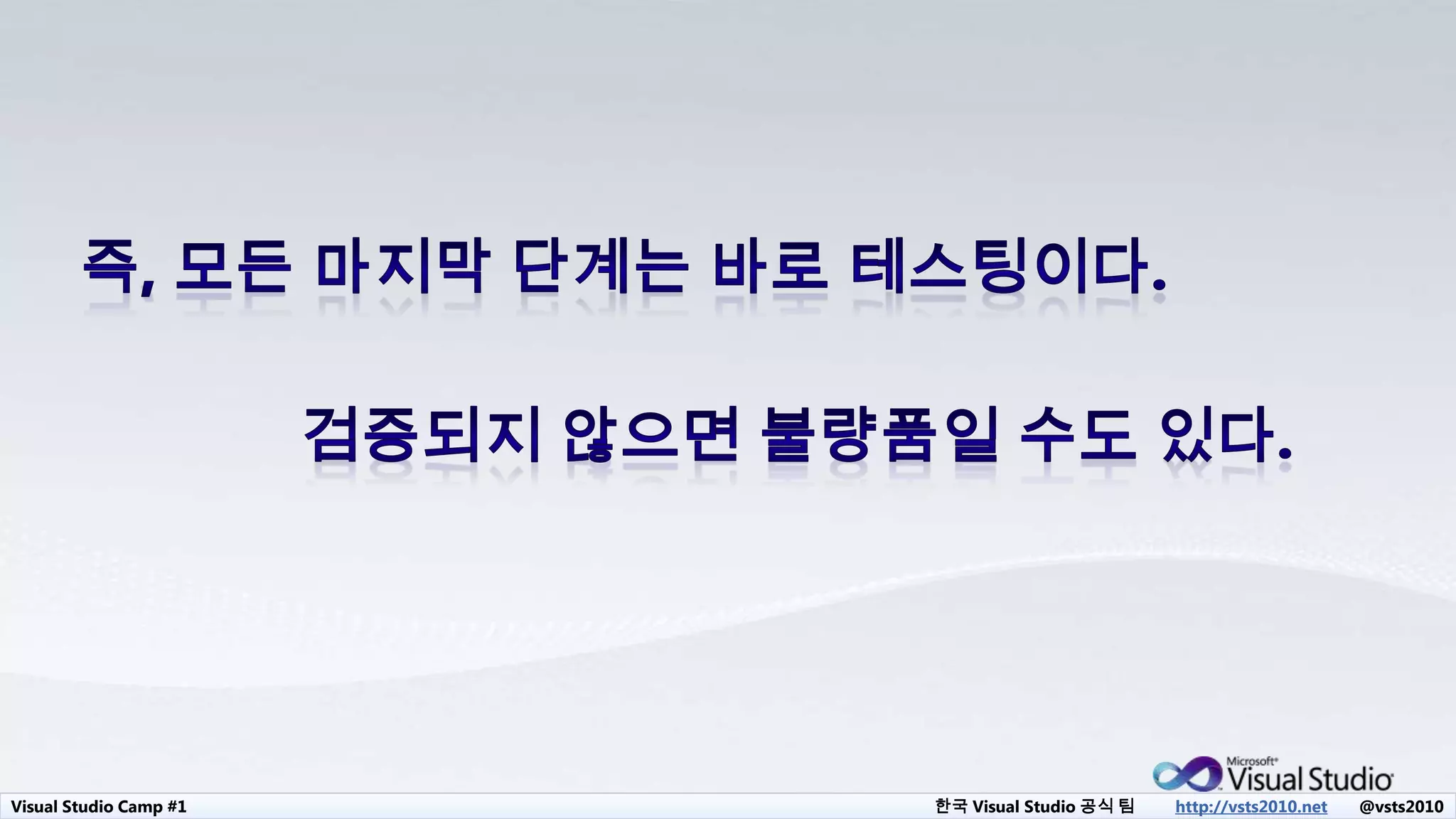 즉, 모든 마지막 단계는 바로 테스팅이다.

검증되지 않으면 불량품일 수도 있다.

Microsoft Visual Studio

Visual Studio Camp #1

한국 Visual Studio 공식 팀 http://vsts2010.net @vsts2010